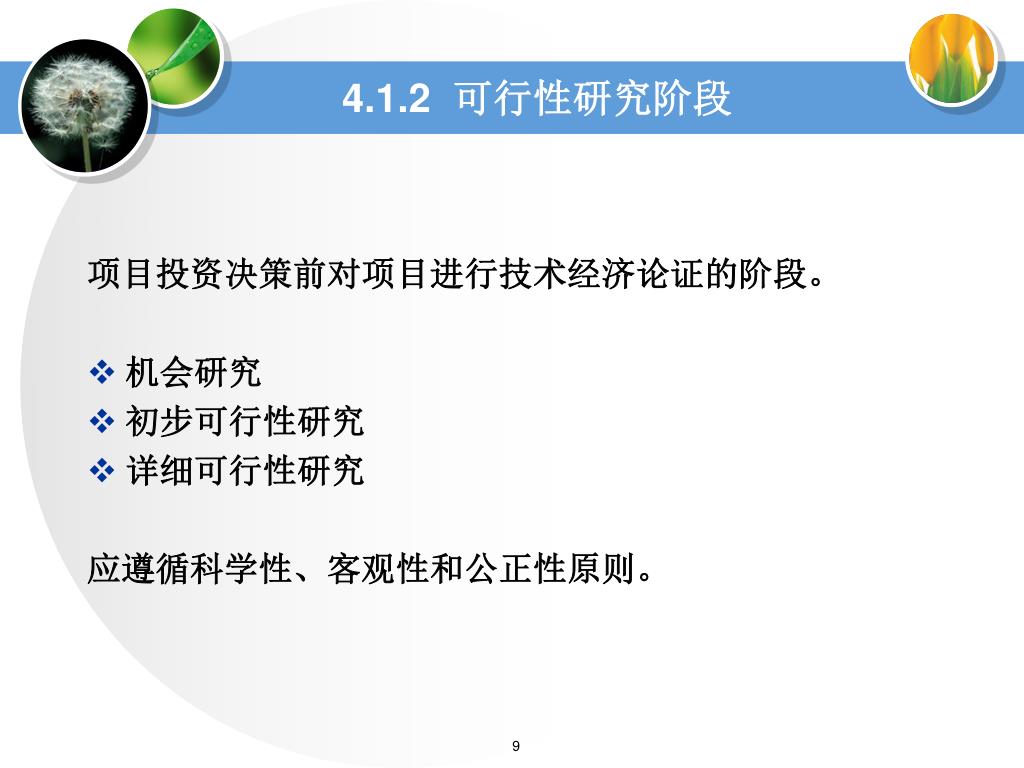 4.1.2 可行性研究阶段

项目投资决策前对项目进行技术经济论证的阶段。

❖ 机会研究
❖ 初步可行性研究
❖ 详细可行性研究

应遵循科学性、客观性和公正性原则。

9